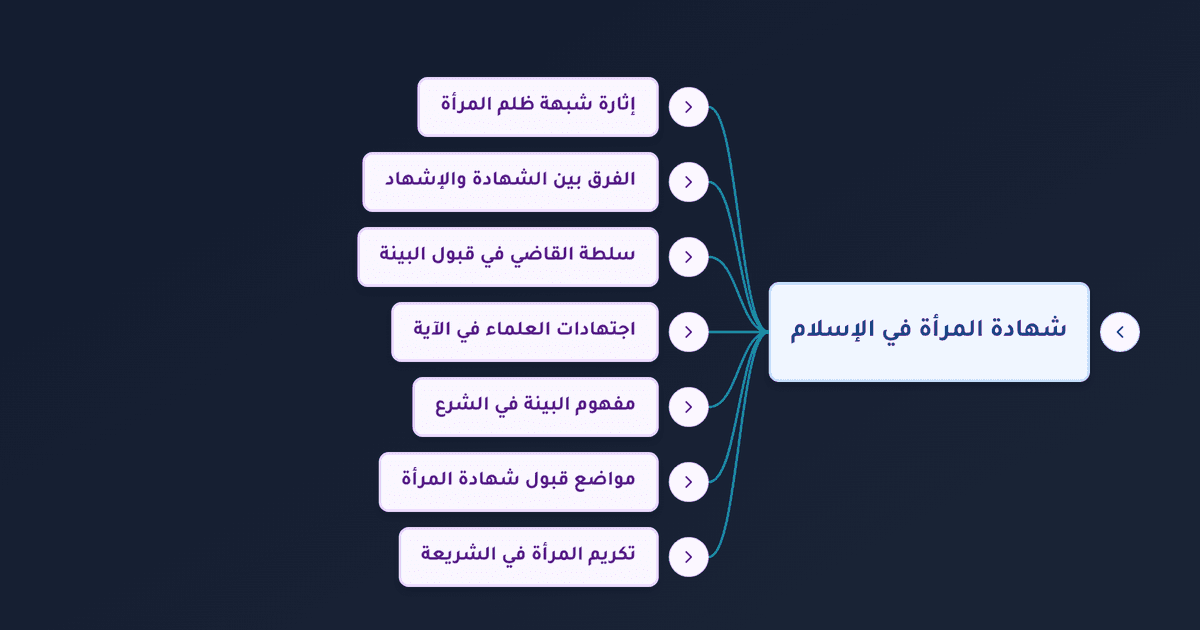 شهادة المرأة في الإسلام

إثارة شبهة ظلم المرأة

الفرق بين الشهادة والإشهاد

سلطة القاضي في قبول البينة

اجتهادات العلماء في الآية

مفهوم البينة في الشرع

مواضع قبول شهادة المرأة

تكريم المرأة في الشريعة